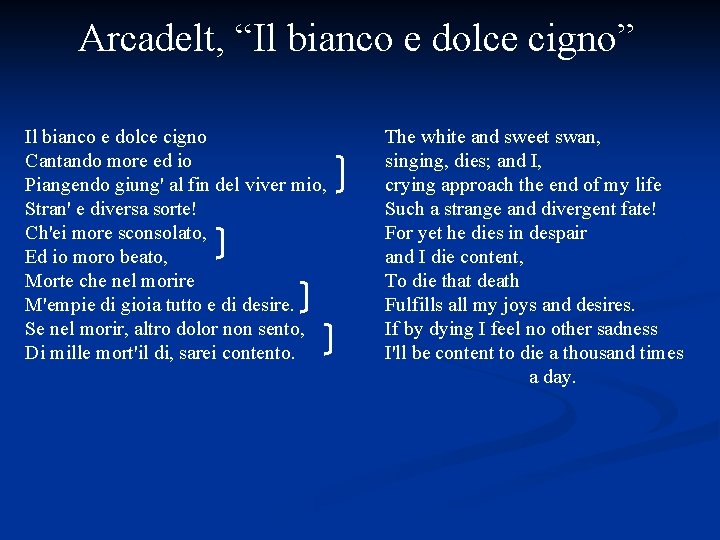 Arcadelt, “Il bianco e dolce cigno”

Il bianco e dolce cigno
Cantando more ed io
Piangendo giung' al fin del viver mio,
Stran' e diversa sorte!
Ch'ei more sconsolato,
Ed io moro beato,
Morte che nel morire
M'empie di gioia tutto e di desire.
Se nel morir, altro dolor non sento,
Di mille mort'il di, sarei contento.

The white and sweet swan,
singing, dies; and I,
crying approach the end of my life
Such a strange and divergent fate!
For yet he dies in despair
and I die content,
To die that death
Fulfills all my joys and desires.
If by dying I feel no other sadness
I'll be content to die a thousand times a day.